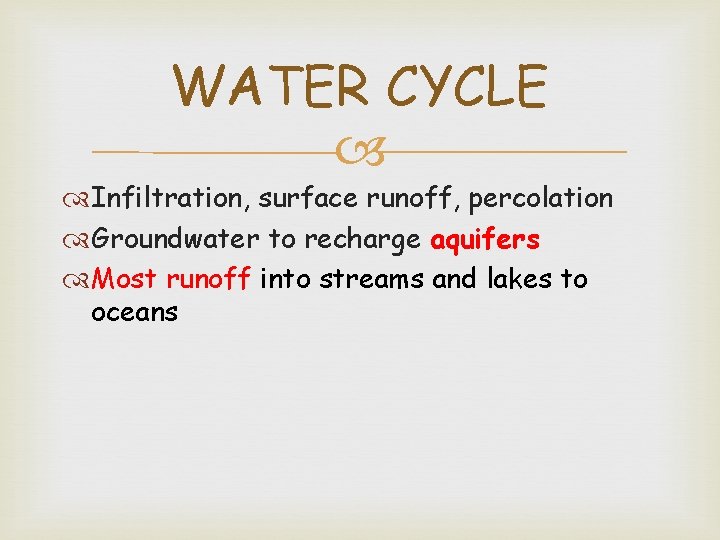 WATER CYCLE

Infiltration, surface runoff, percolation

Groundwater to recharge aquifers

Most runoff into streams and lakes to oceans